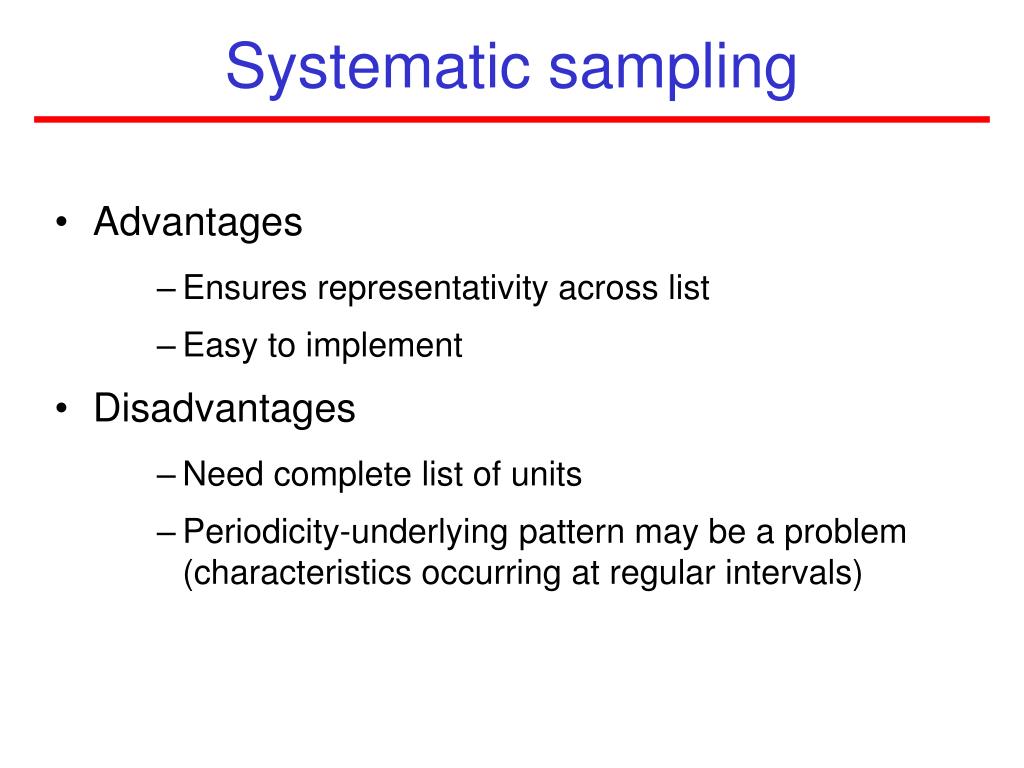 Systematic sampling

• Advantages
– Ensures representativity across list
– Easy to implement

• Disadvantages
– Need complete list of units
– Periodicity-underlying pattern may be a problem (characteristics occurring at regular intervals)